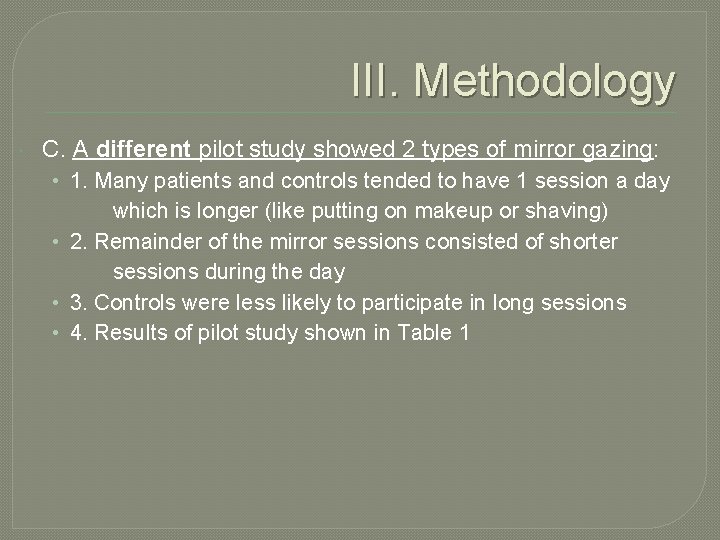 III. Methodology

C. A different pilot study showed 2 types of mirror gazing:

• 1. Many patients and controls tended to have 1 session a day which is longer (like putting on makeup or shaving)
• 2. Remainder of the mirror sessions consisted of shorter sessions during the day
• 3. Controls were less likely to participate in long sessions
• 4. Results of pilot study shown in Table 1